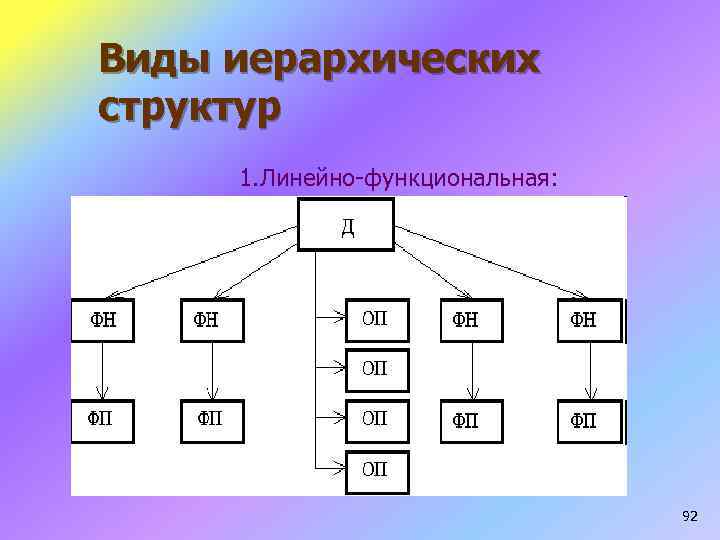 Виды иерархических структур

1.Линейно-функциональная:

Д

ФН
ФН
ОП
ФН
ФН

ОП

ФП
ФП
ОП
ФП
ФП

ОП

92